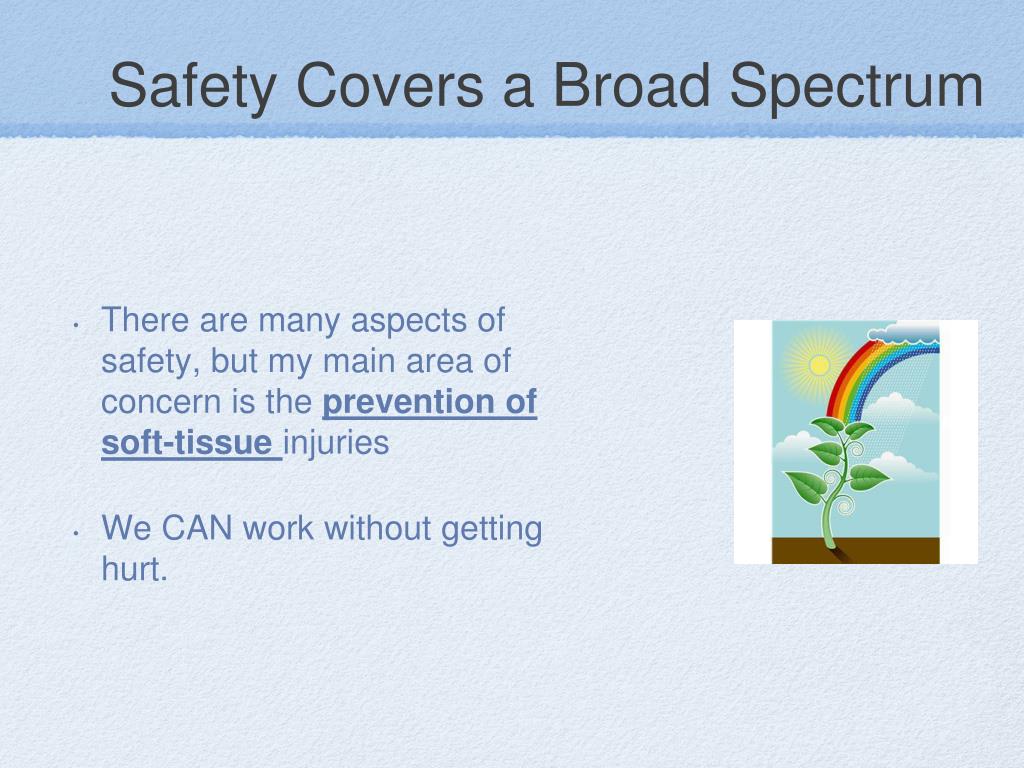 Safety Covers a Broad Spectrum

• There are many aspects of safety, but my main area of concern is the prevention of soft-tissue injuries

• We CAN work without getting hurt.